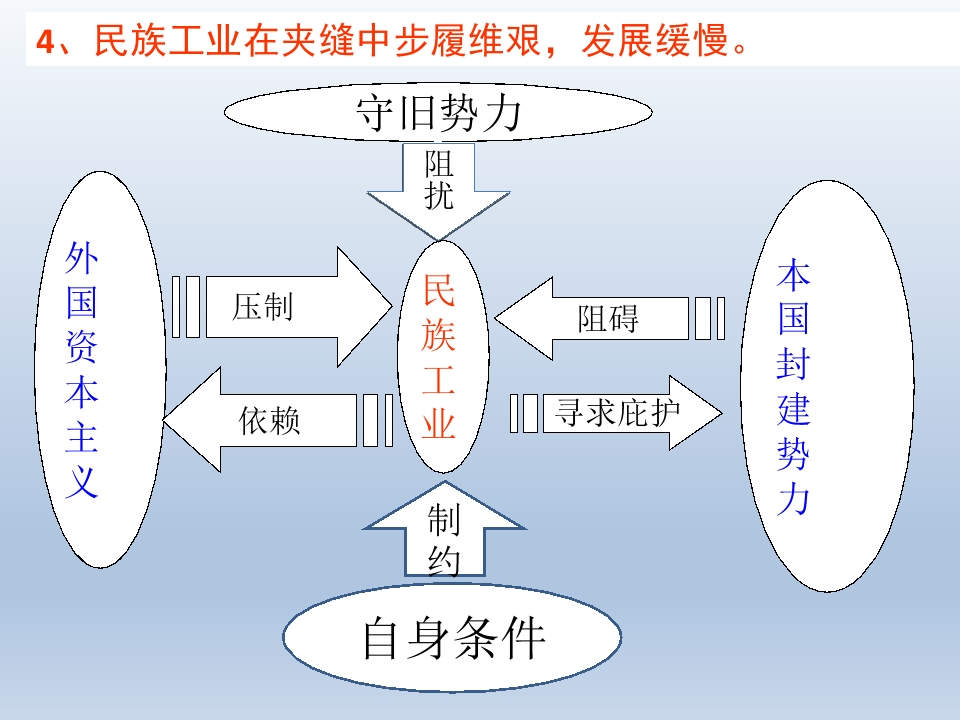 4、民族工业在夹缝中步履维艰，发展缓慢。

守旧势力

阻扰

外国资本主义

压制

依赖

民族工业

阻碍

寻求庇护

本国封建势力

制约

自身条件